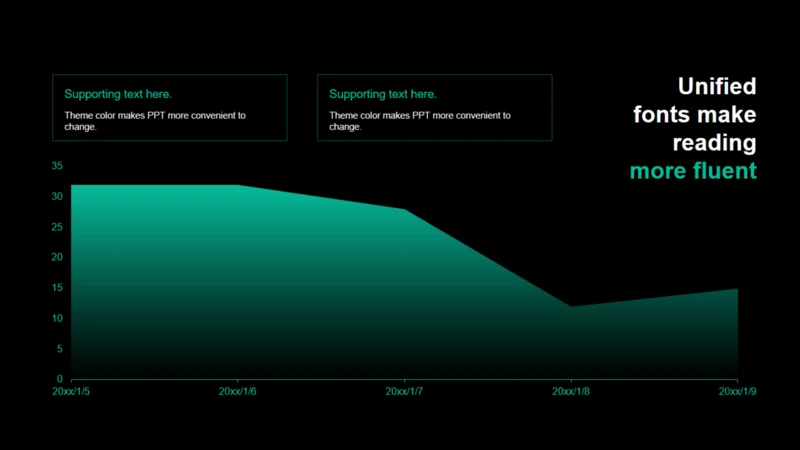 Supporting text here.

Theme color makes PPT more convenient to change.

Supporting text here.

Theme color makes PPT more convenient to change.

Unified fonts make reading more fluent

35
30
25
20
15
10
5
0

20xx/1/5
20xx/1/6
20xx/1/7
20xx/1/8
20xx/1/9